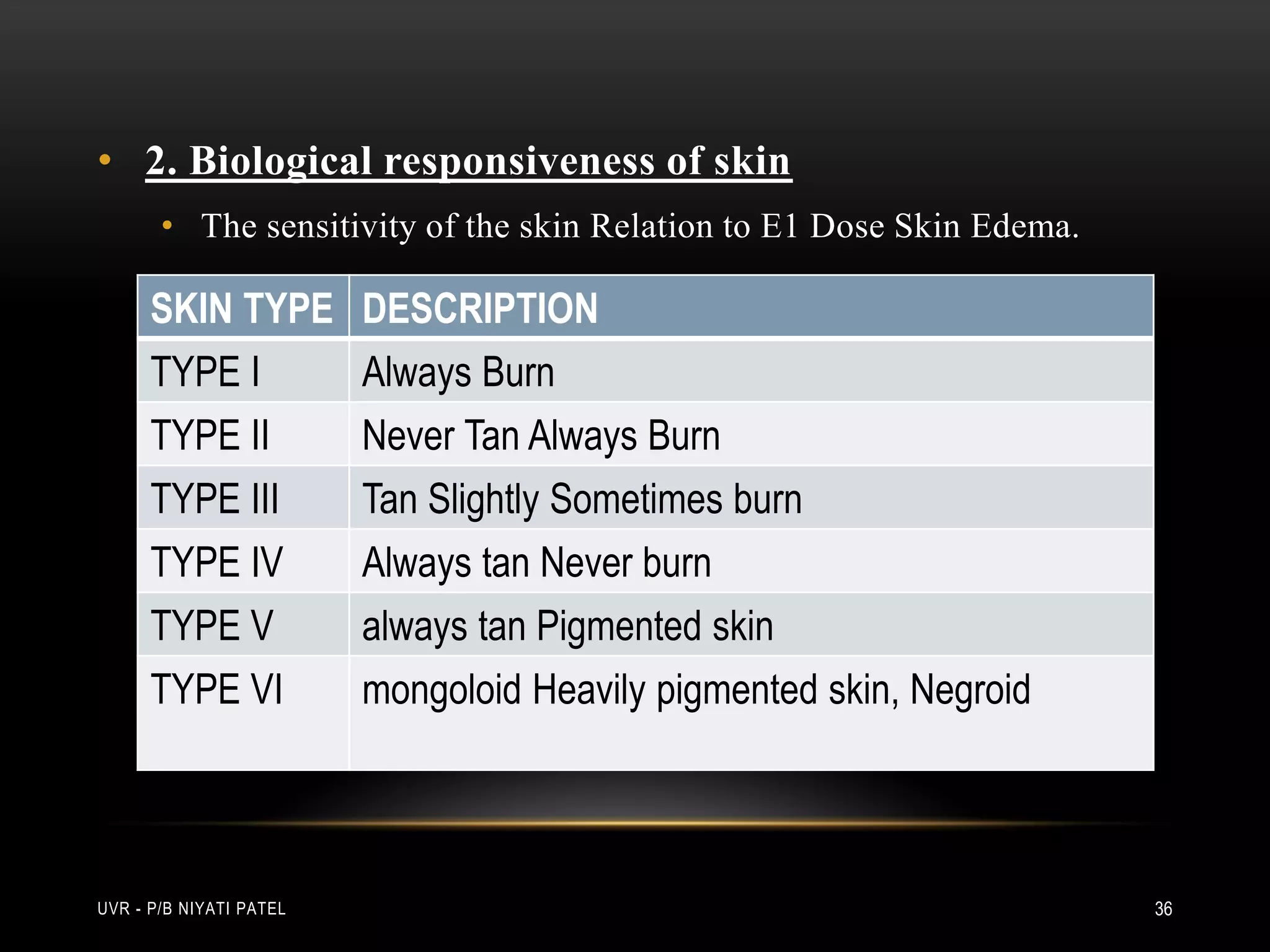 • 2. Biological responsiveness of skin

• The sensitivity of the skin Relation to E1 Dose Skin Edema.

| SKIN TYPE | DESCRIPTION |
|---|---|
| TYPE I | Always Burn |
| TYPE II | Never Tan Always Burn |
| TYPE III | Tan Slightly Sometimes burn |
| TYPE IV | Always tan Never burn |
| TYPE V | always tan Pigmented skin |
| TYPE VI | mongoloid Heavily pigmented skin, Negroid |

UVR - P/B NIYATI PATEL

36